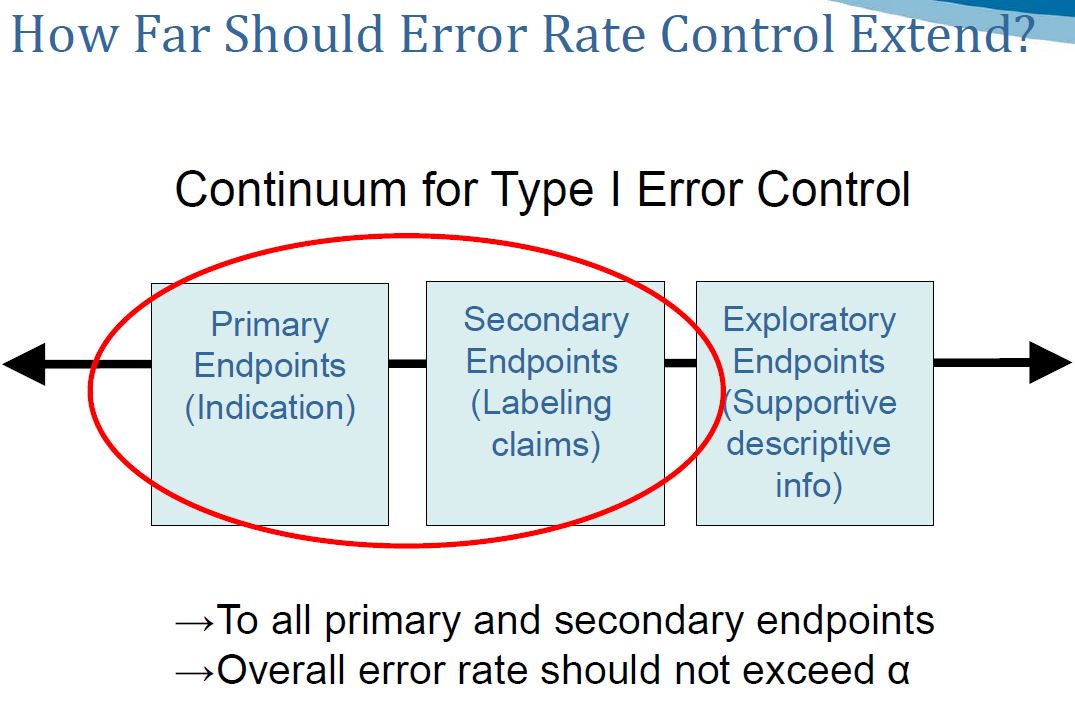 How Far Should Error Rate Control Extend?

Continuum for Type I Error Control

Primary Endpoints (Indication)

Secondary Endpoints (Labeling claims)

Exploratory Endpoints (Supportive descriptive info)

→To all primary and secondary endpoints
→Overall error rate should not exceed α